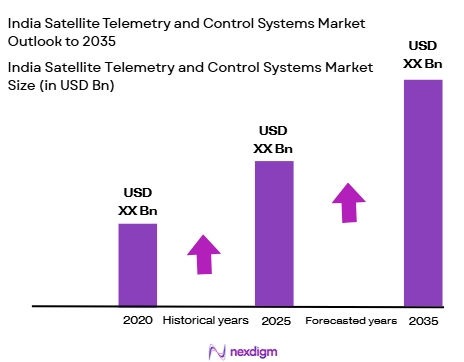 India Satellite Telemetry and Control Systems Market Outlook to 2035

India Satellite Telemetry and Control Systems Market Size (in USD Bn)

USD XX Bn

USD XX Bn

USD XX Bn

2020 Historical years 2025 Forecasted years 2035

nexdigm